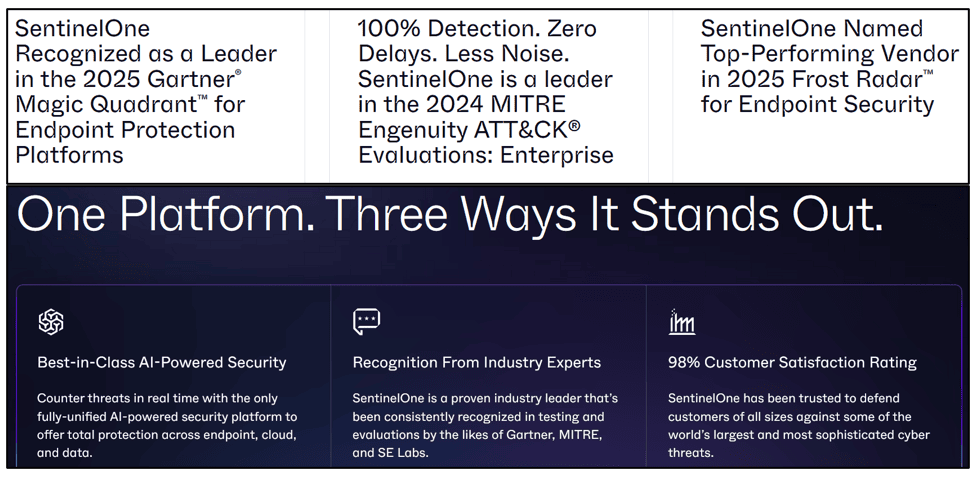 SentinelOne Recognized as a Leader in the 2025 Gartner® Magic Quadrant™ for Endpoint Protection Platforms

100% Detection. Zero Delays. Less Noise. SentinelOne is a leader in the 2024 MITRE Engenuity ATT&CK® Evaluations: Enterprise

SentinelOne Named Top-Performing Vendor in 2025 Frost Radar™ for Endpoint Security

One Platform. Three Ways It Stands Out.

Best-in-Class AI-Powered Security

Counter threats in real time with the only fully-unified AI-powered security platform to offer total protection across endpoint, cloud, and data.

Recognition From Industry Experts

SentinelOne is a proven industry leader that's been consistently recognized in testing and evaluations by the likes of Gartner, MITRE, and SE Labs.

98% Customer Satisfaction Rating

SentinelOne has been trusted to defend customers of all sizes against some of the world's largest and most sophisticated cyber threats.